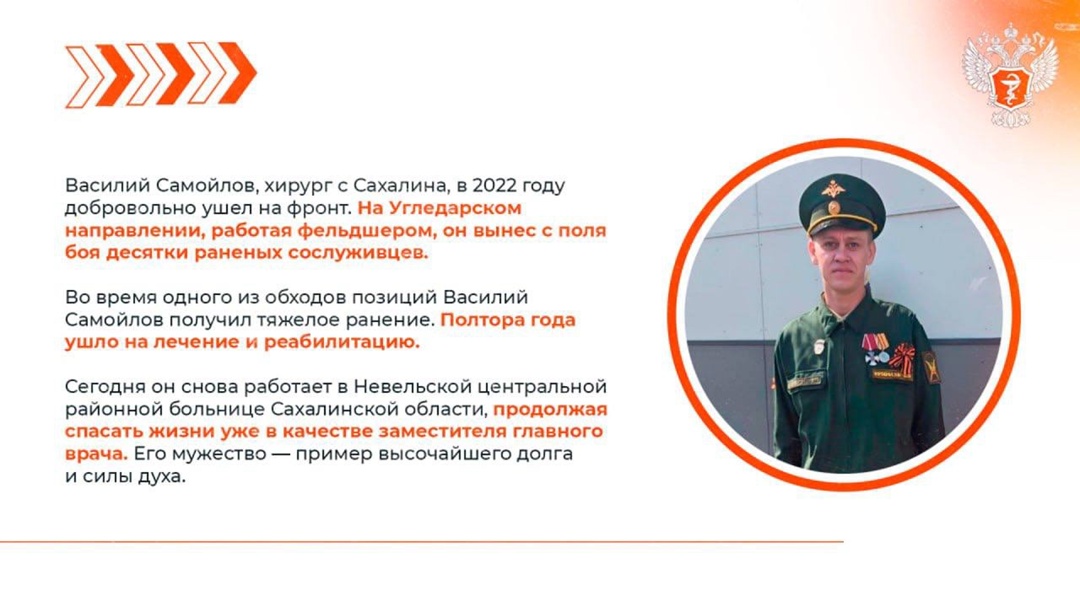 Василий Самойлов, хирург с Сахалина, в 2022 году добровольно ушел на фронт. На Угледарском направлении, работая фельдшером, он вынес с поля боя десятки раненых сослуживцев.

Во время одного из обходов позиций Василий Самойлов получил тяжелое ранение. Полтора года ушло на лечение и реабилитацию.

Сегодня он снова работает в Невельской центральной районной больнице Сахалинской области, продолжая спасать жизни уже в качестве заместителя главного врача. Его мужество — пример высочайшего долга и силы духа.